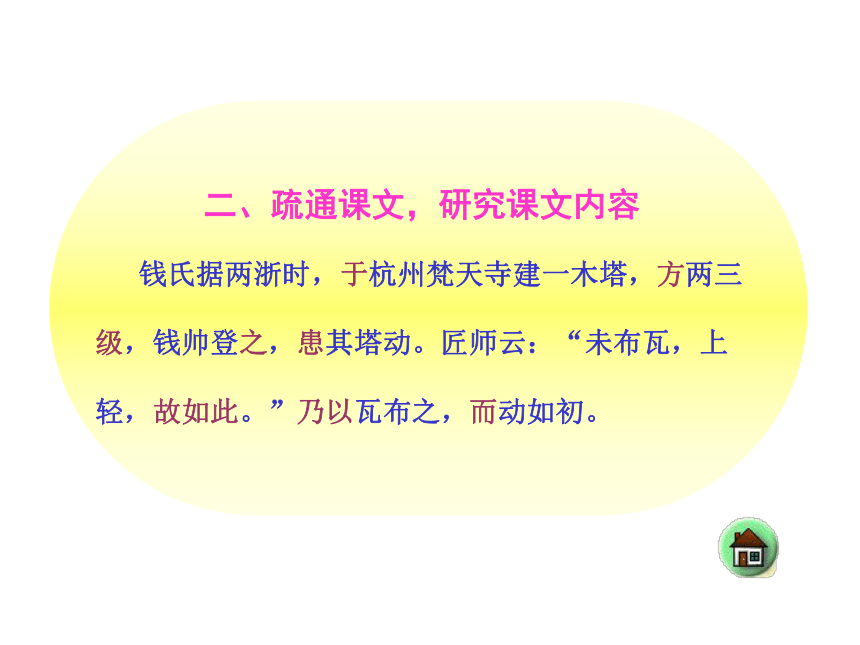 二、疏通课文，研究课文内容

钱氏据两浙时，于杭州梵天寺建一木塔，方两三级，钱帅登之，患其塔动。匠师云：“未布瓦，上轻，故如此。”乃以瓦布之，而动如初。